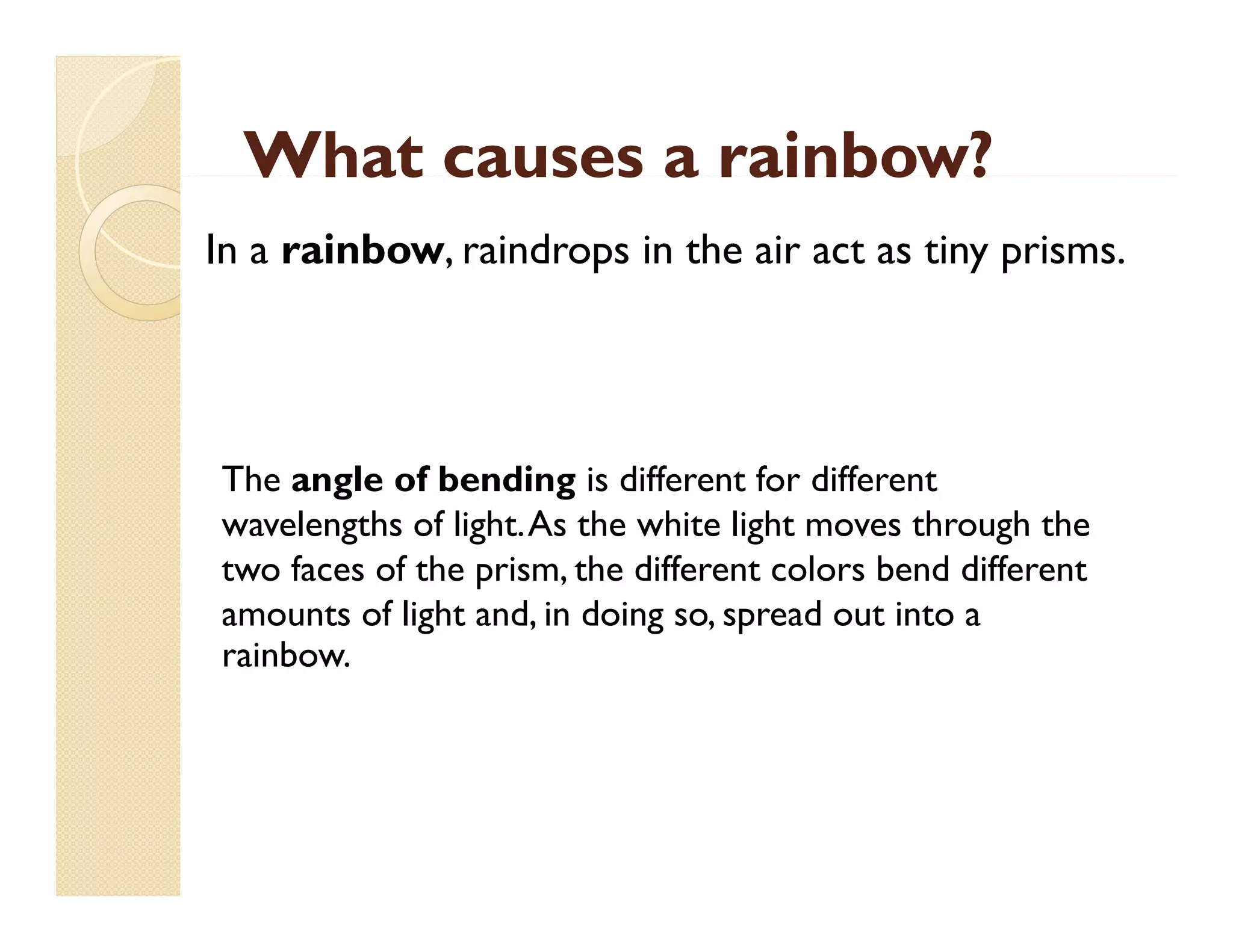 What causes a rainbow?

In a rainbow, raindrops in the air act as tiny prisms.

The angle of bending is different for different wavelengths of light. As the white light moves through the two faces of the prism, the different colors bend different amounts of light and, in doing so, spread out into a rainbow.